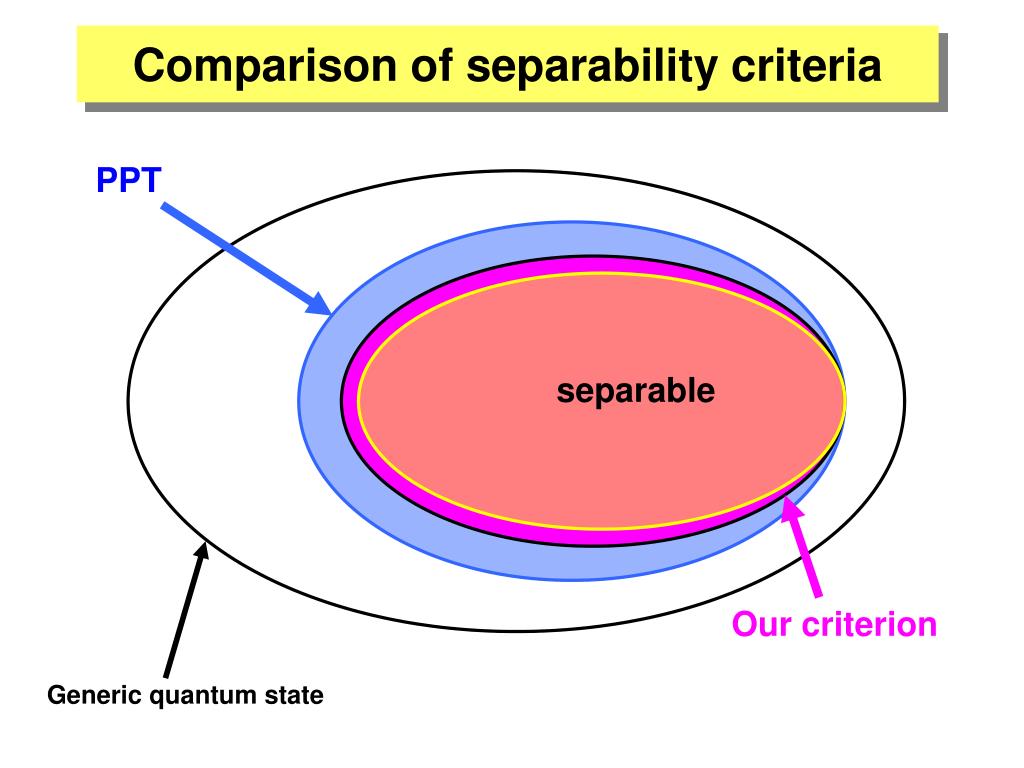 Comparison of separability criteria

PPT

separable

Our criterion

Generic quantum state